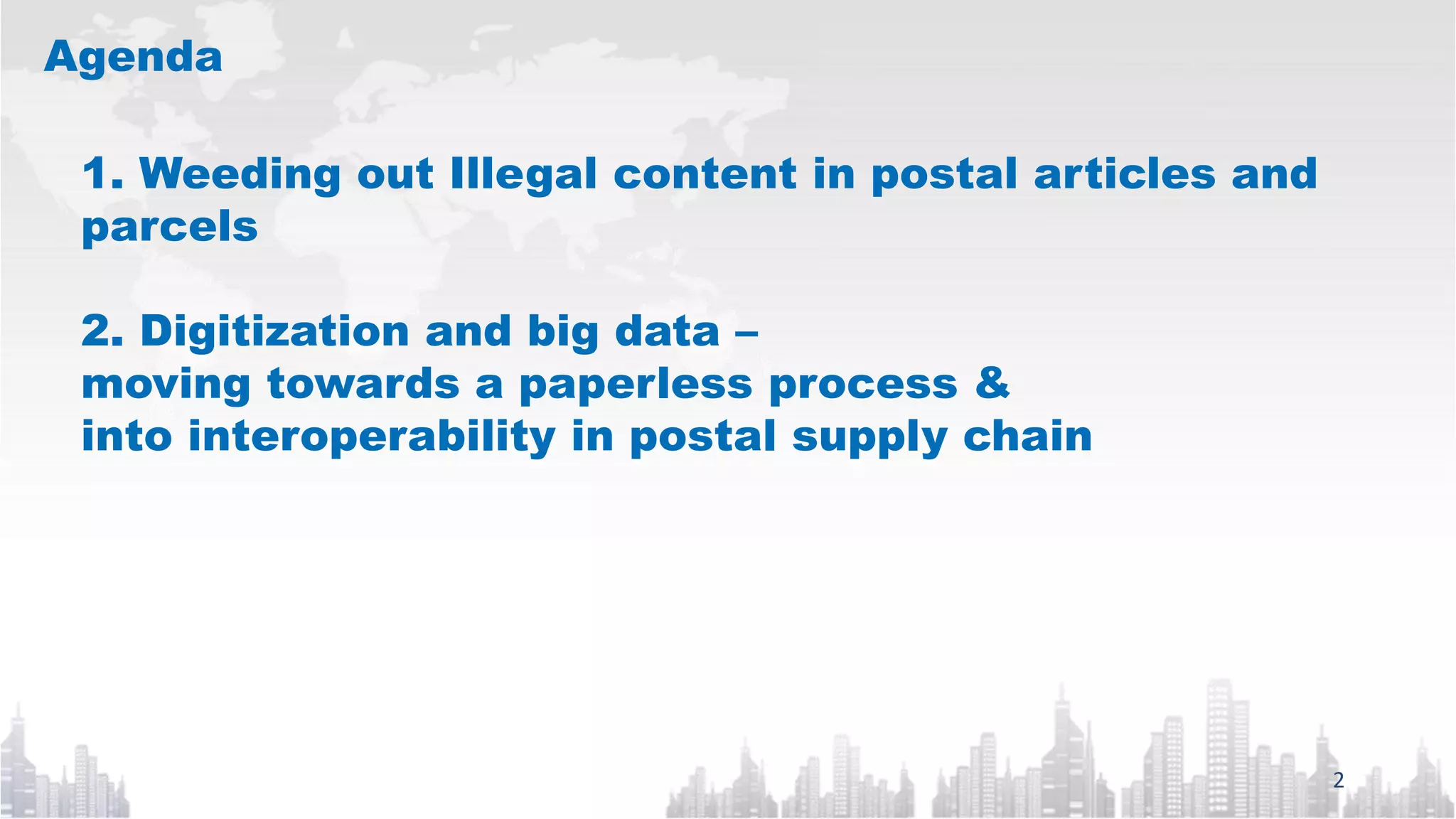 Agenda

1. Weeding out Illegal content in postal articles and parcels

2. Digitization and big data –
moving towards a paperless process &
into interoperability in postal supply chain

2